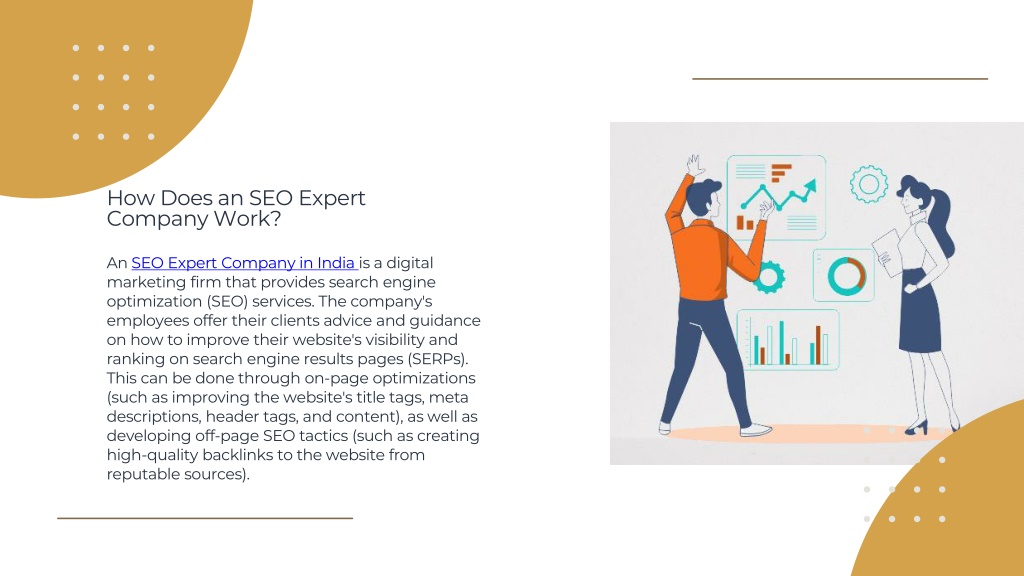 How Does an SEO Expert Company Work?

An SEO Expert Company in India is a digital marketing firm that provides search engine optimization (SEO) services. The company's employees offer their clients advice and guidance on how to improve their website's visibility and ranking on search engine results pages (SERPs). This can be done through on-page optimizations (such as improving the website's title tags, meta descriptions, header tags, and content), as well as developing off-page SEO tactics (such as creating high-quality backlinks to the website from reputable sources).